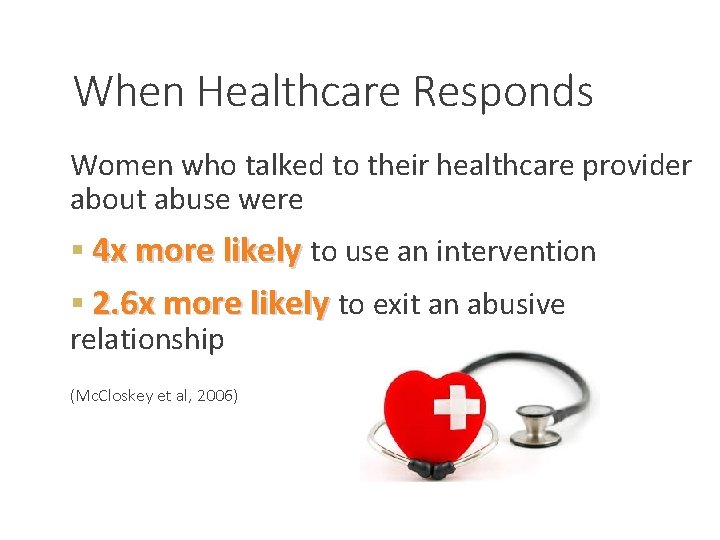 When Healthcare Responds

Women who talked to their healthcare provider about abuse were

▪ 4x more likely to use an intervention

▪ 2.6x more likely to exit an abusive relationship

(McCloskey et al, 2006)